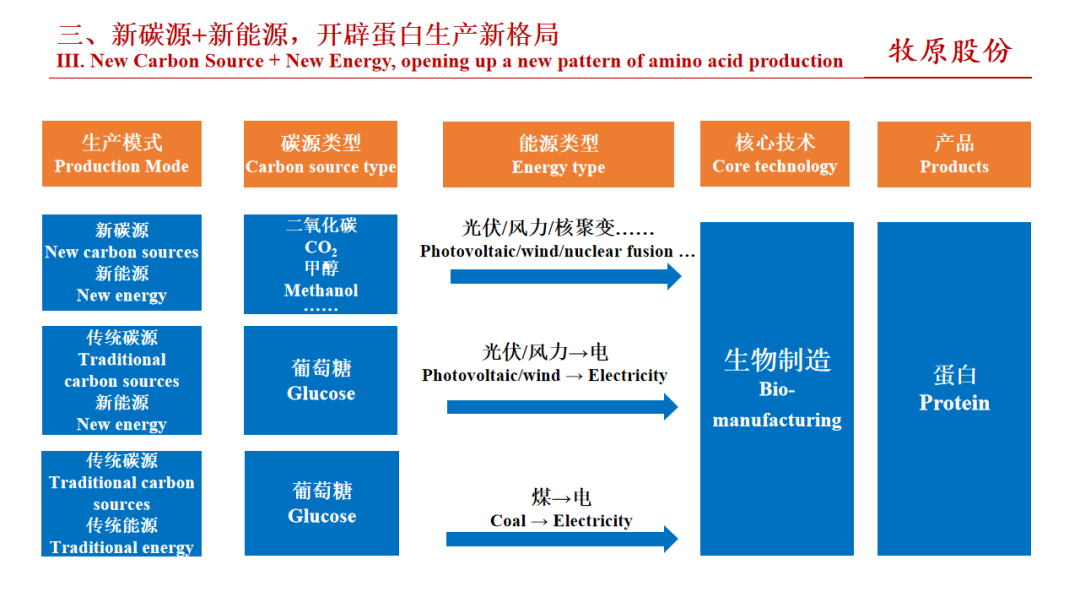 三、新碳源+新能源，开辟蛋白生产新格局
III. New Carbon Source + New Energy, opening up a new pattern of amino acid production

牧原股份

生产模式
Production Mode

碳源类型
Carbon source type

能源类型
Energy type

核心技术
Core technology

产品
Products

新碳源
New carbon sources
新能源
New energy

二氧化碳
$CO_2$
甲醇
Methanol
……

光伏/风力/核聚变……
Photovoltaic/wind/nuclear fusion …

传统碳源
Traditional carbon sources
新能源
New energy

葡萄糖
Glucose

光伏/风力→电
Photovoltaic/wind → Electricity

传统碳源
Traditional carbon sources
传统能源
Traditional energy

葡萄糖
Glucose

煤→电
Coal → Electricity

生物制造
Bio-manufacturing

蛋白
Protein